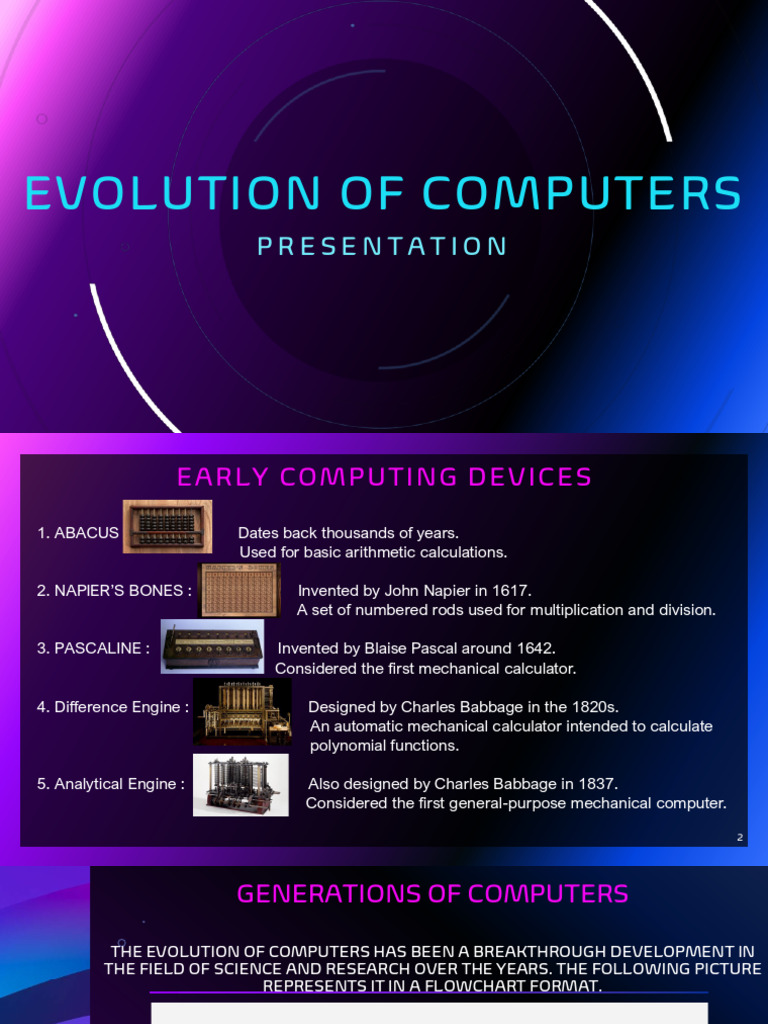 EVOLUTION OF COMPUTERS

PRESENTATION

EARLY COMPUTING DEVICES

1. ABACUS Dates back thousands of years. Used for basic arithmetic calculations.

2. NAPIER'S BONES : Invented by John Napier in 1617. A set of numbered rods used for multiplication and division.

3. PASCALINE : Invented by Blaise Pascal around 1642. Considered the first mechanical calculator.

4. Difference Engine : Designed by Charles Babbage in the 1820s. An automatic mechanical calculator intended to calculate polynomial functions.

5. Analytical Engine : Also designed by Charles Babbage in 1837. Considered the first general-purpose mechanical computer.

2

GENERATIONS OF COMPUTERS

THE EVOLUTION OF COMPUTERS HAS BEEN A BREAKTHROUGH DEVELOPMENT IN THE FIELD OF SCIENCE AND RESEARCH OVER THE YEARS. THE FOLLOWING PICTURE REPRESENTS IT IN A FLOWCHART FORMAT.